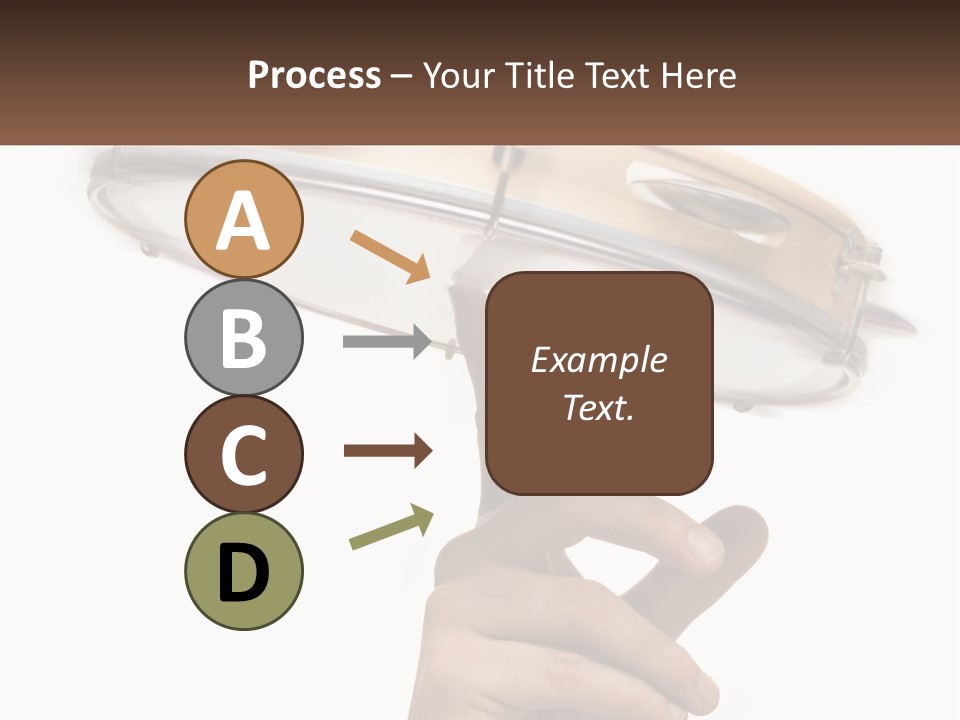 Process – Your Title Text Here

A

B

C

D

Example Text.